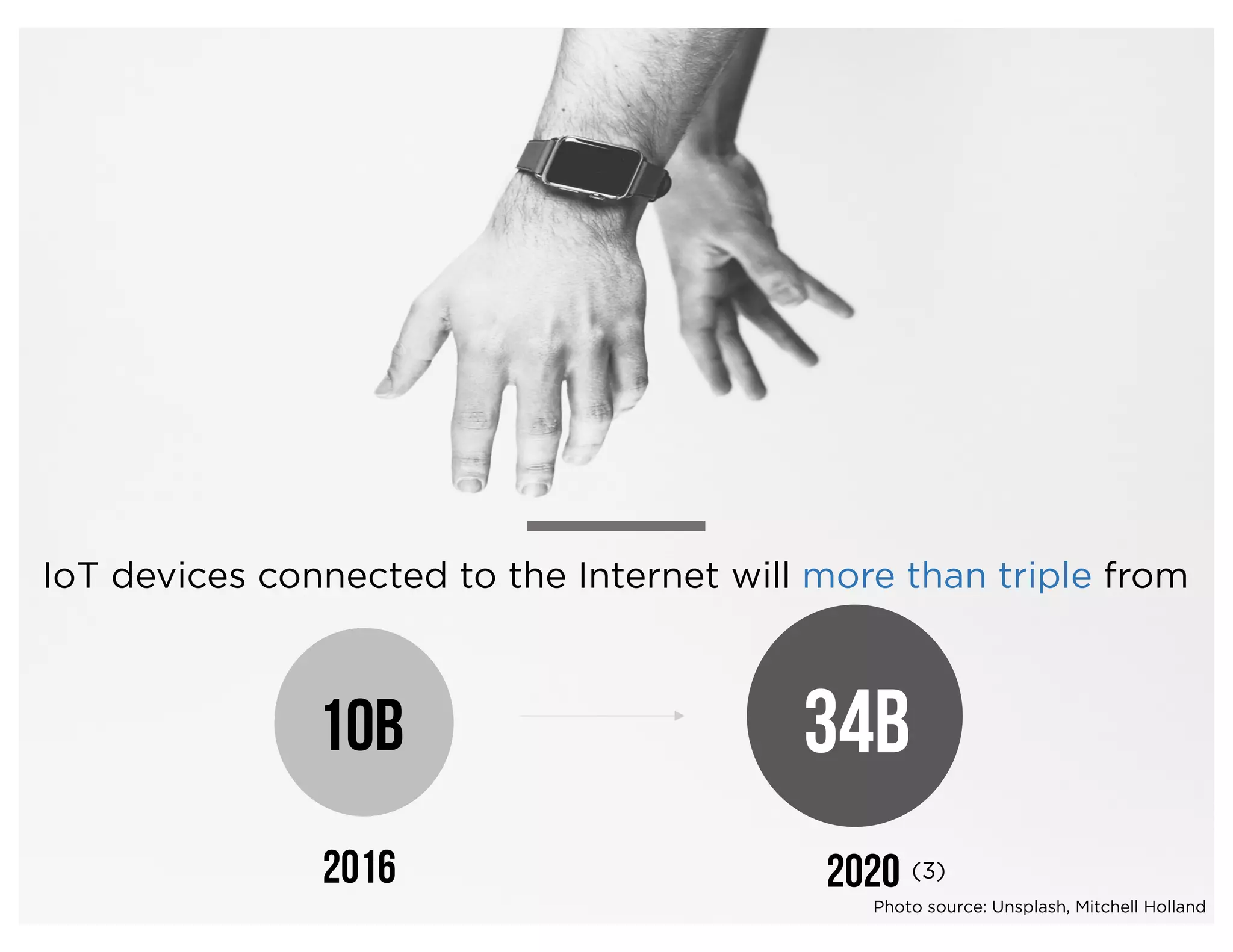 IoT devices connected to the Internet will more than triple from

10B

34B

2016

2020 (3)

Photo source: Unsplash, Mitchell Holland